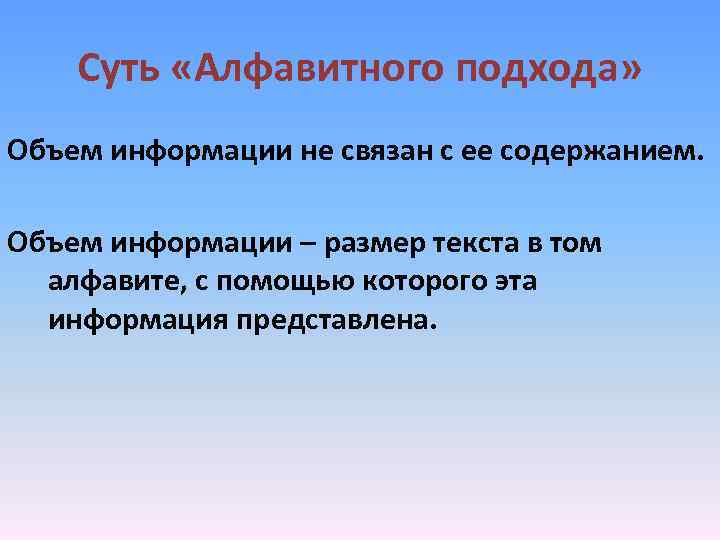 Суть «Алфавитного подхода»

Объем информации не связан с ее содержанием.

Объем информации – размер текста в том алфавите, с помощью которого эта информация представлена.